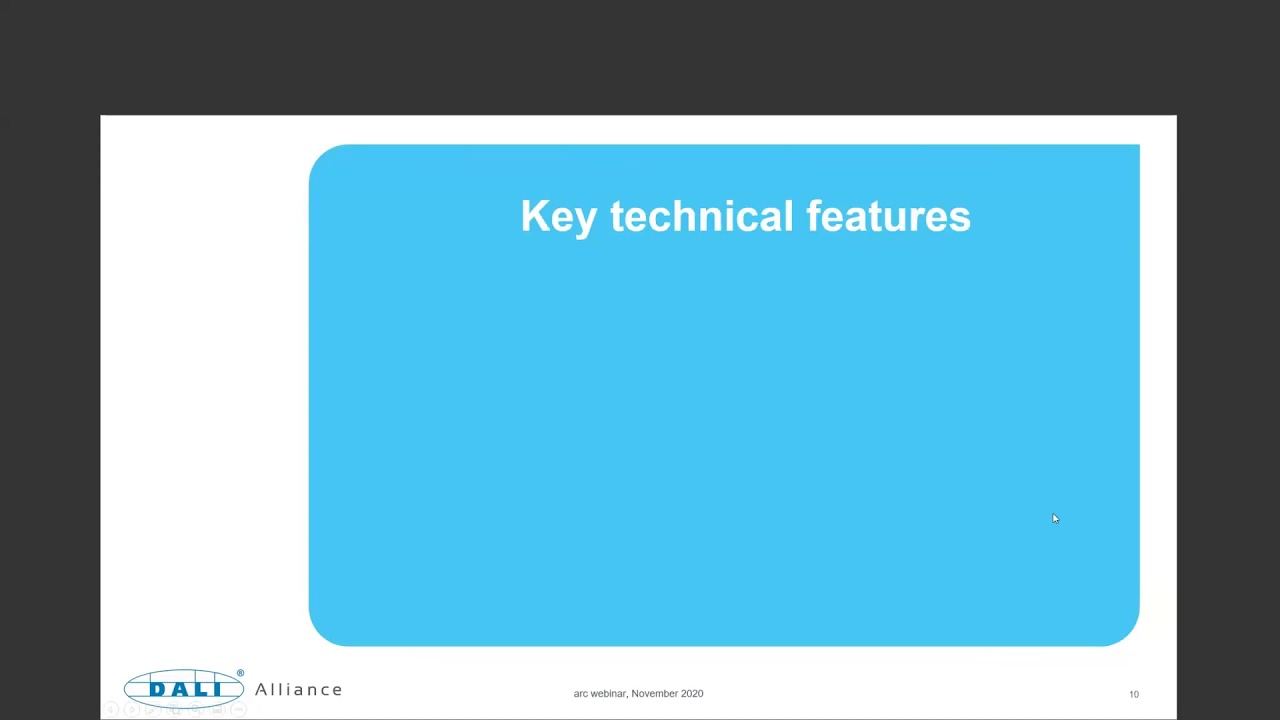 Key technical features

DALI® Alliance

arc webinar, November 2020

10